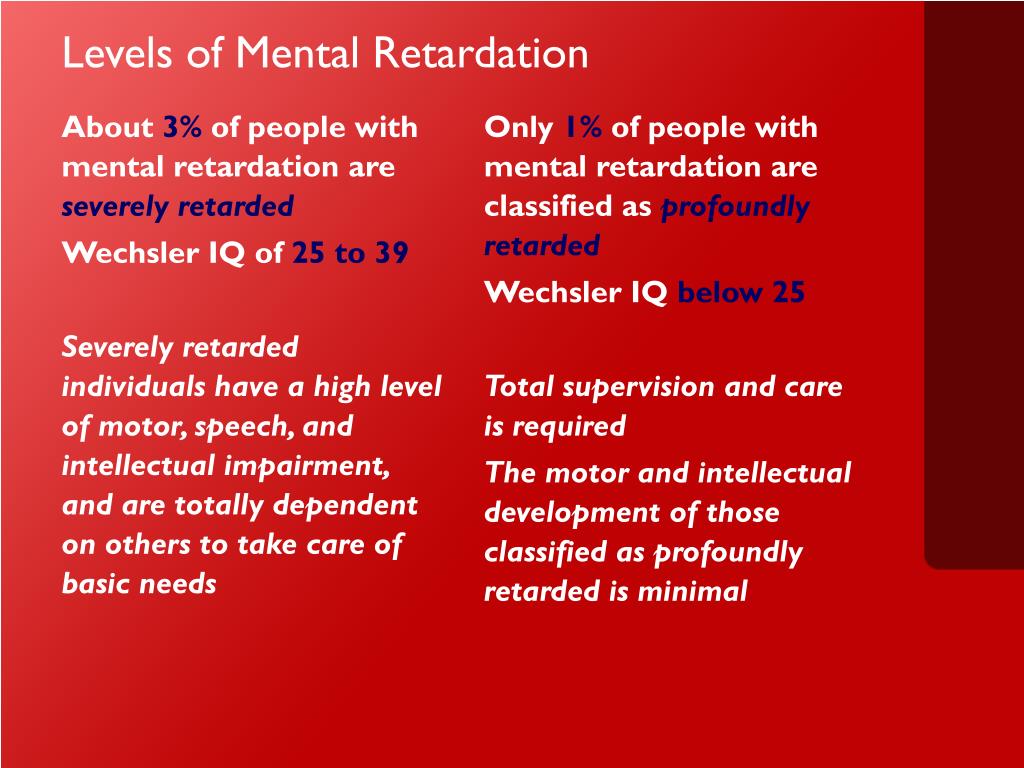 Levels of Mental Retardation

About 3% of people with mental retardation are severely retarded

Wechsler IQ of 25 to 39

Severely retarded individuals have a high level of motor, speech, and intellectual impairment, and are totally dependent on others to take care of basic needs

Only 1% of people with mental retardation are classified as profoundly retarded

Wechsler IQ below 25

Total supervision and care is required

The motor and intellectual development of those classified as profoundly retarded is minimal